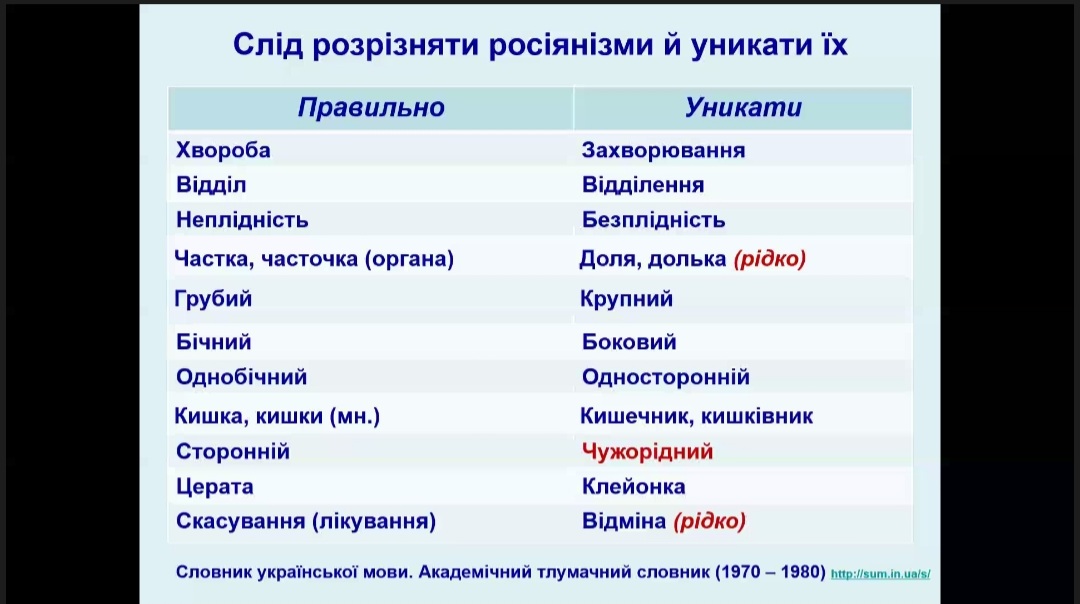 Слід розрізняти росіянізми й уникати їх

| Правильно | Уникати |
|---|---|
| Хвороба | Захворювання |
| Відділ | Відділення |
| Неплідність | Безплідність |
| Частка, часточка (органа) | Доля, долька (рідко) |
| Грубий | Крупний |
| Бічний | Боковий |
| Однобічний | Односторонній |
| Кишка, кишки (мн.) | Кишечник, кишківник |
| Сторонній | Чужорідний |
| Церата | Клейонка |
| Скасування (лікування) | Відміна (рідко) |

Словник української мови. Академічний тлумачний словник (1970 – 1980) http://sum.in.ua/s/